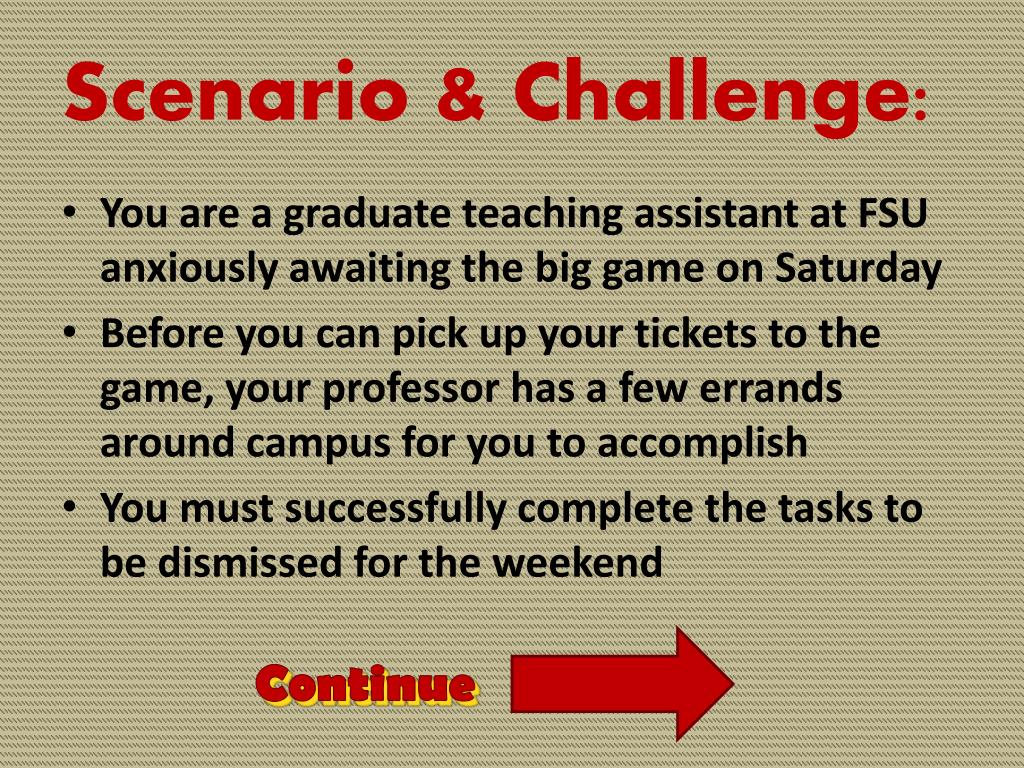 Scenario & Challenge:

• You are a graduate teaching assistant at FSU anxiously awaiting the big game on Saturday
• Before you can pick up your tickets to the game, your professor has a few errands around campus for you to accomplish
• You must successfully complete the tasks to be dismissed for the weekend

Continue